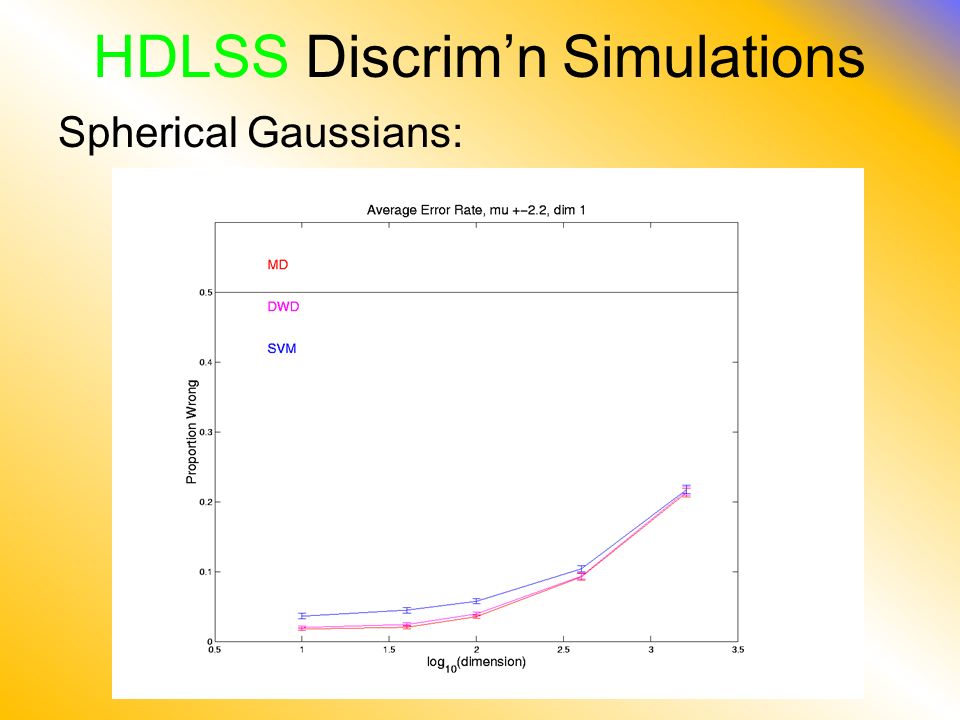 HDLSS Discrim'n Simulations

Spherical Gaussians:

Average Error Rate, mu +−2.2, dim 1

MD

DWD

SVM

Proportion Wrong

0.5

0.4

0.3

0.2

0.1

0

0.5

1

1.5

2

2.5

3

3.5

$\log_{10}$(dimension)